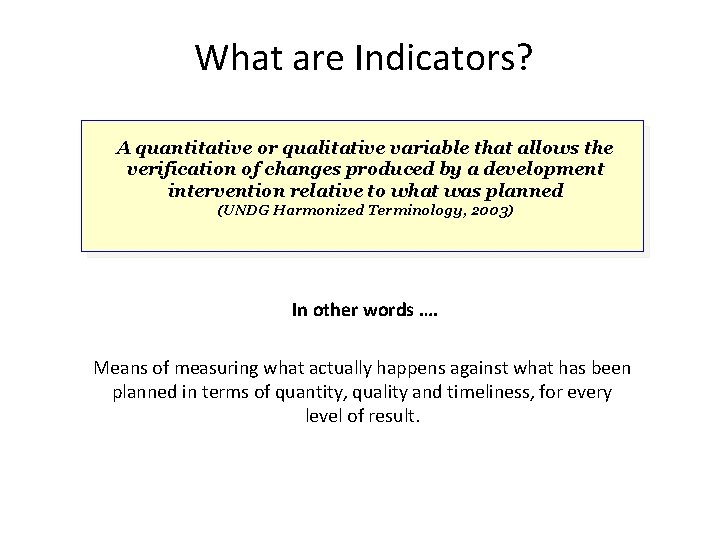 What are Indicators?

A quantitative or qualitative variable that allows the verification of changes produced by a development intervention relative to what was planned
(UNDG Harmonized Terminology, 2003)

In other words ….

Means of measuring what actually happens against what has been planned in terms of quantity, quality and timeliness, for every level of result.